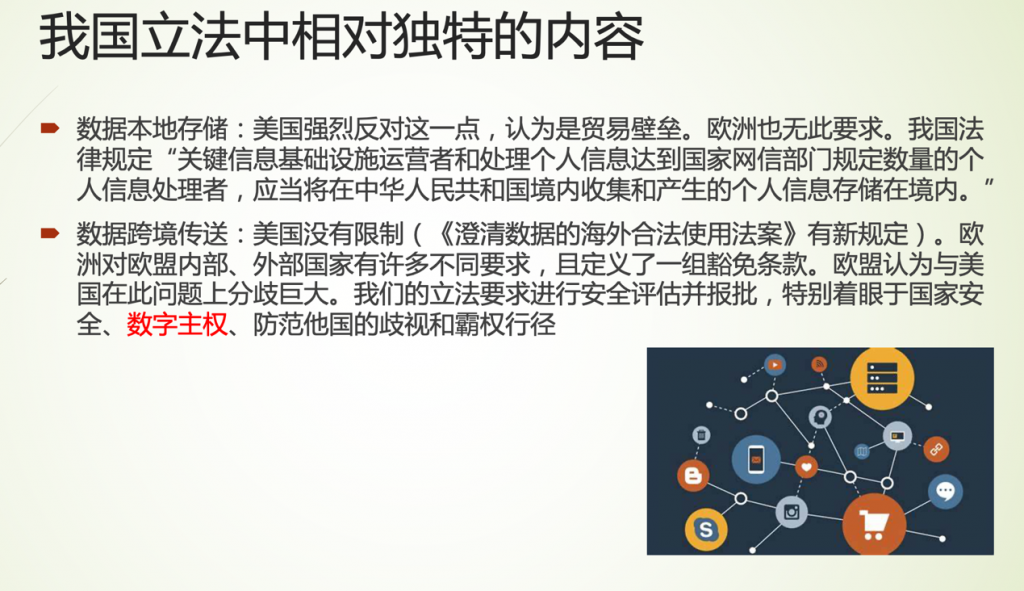 我国立法中相对独特的内容

数据本地存储：美国强烈反对这一点，认为是贸易壁垒。欧洲也无此要求。我国法律规定“关键信息基础设施运营者和处理个人信息达到国家网信部门规定数量的个人信息处理者，应当将在中华人民共和国境内收集和产生的个人信息存储在境内。”

数据跨境传送：美国没有限制（《澄清数据的海外合法使用法案》有新规定）。欧洲对欧盟内部、外部国家有许多不同要求，且定义了一组豁免条款。欧盟认为与美国在此问题上分歧巨大。我们的立法要求进行安全评估并报批，特别着眼于国家安全、数字主权、防范他国的歧视和霸权行径